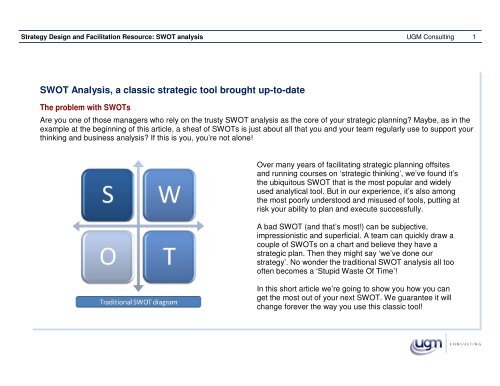 Strategy Design and Facilitation Resource: SWOT analysis UGM Consulting 1

SWOT Analysis, a classic strategic tool brought up-to-date

The problem with SWOTs

Are you one of those managers who rely on the trusty SWOT analysis as the core of your strategic planning? Maybe, as in the example at the beginning of this article, a sheaf of SWOTs is just about all that you and your team regularly use to support your thinking and business analysis? If this is you, you're not alone!

S W O T

Traditional SWOT diagram

Over many years of facilitating strategic planning offsites and running courses on 'strategic thinking', we've found it's the ubiquitous SWOT that is the most popular and widely used analytical tool. But in our experience, it's also among the most poorly understood and misused of tools, putting at risk your ability to plan and execute successfully.

A bad SWOT (and that's most!) can be subjective, impressionistic and superficial. A team can quickly draw a couple of SWOTs on a chart and believe they have a strategic plan. Then they might say 'we've done our strategy'. No wonder the traditional SWOT analysis all too often becomes a 'Stupid Waste Of Time'!

In this short article we're going to show you how you can get the most out of your next SWOT. We guarantee it will change forever the way you use this classic tool!

ugm CONSULTING